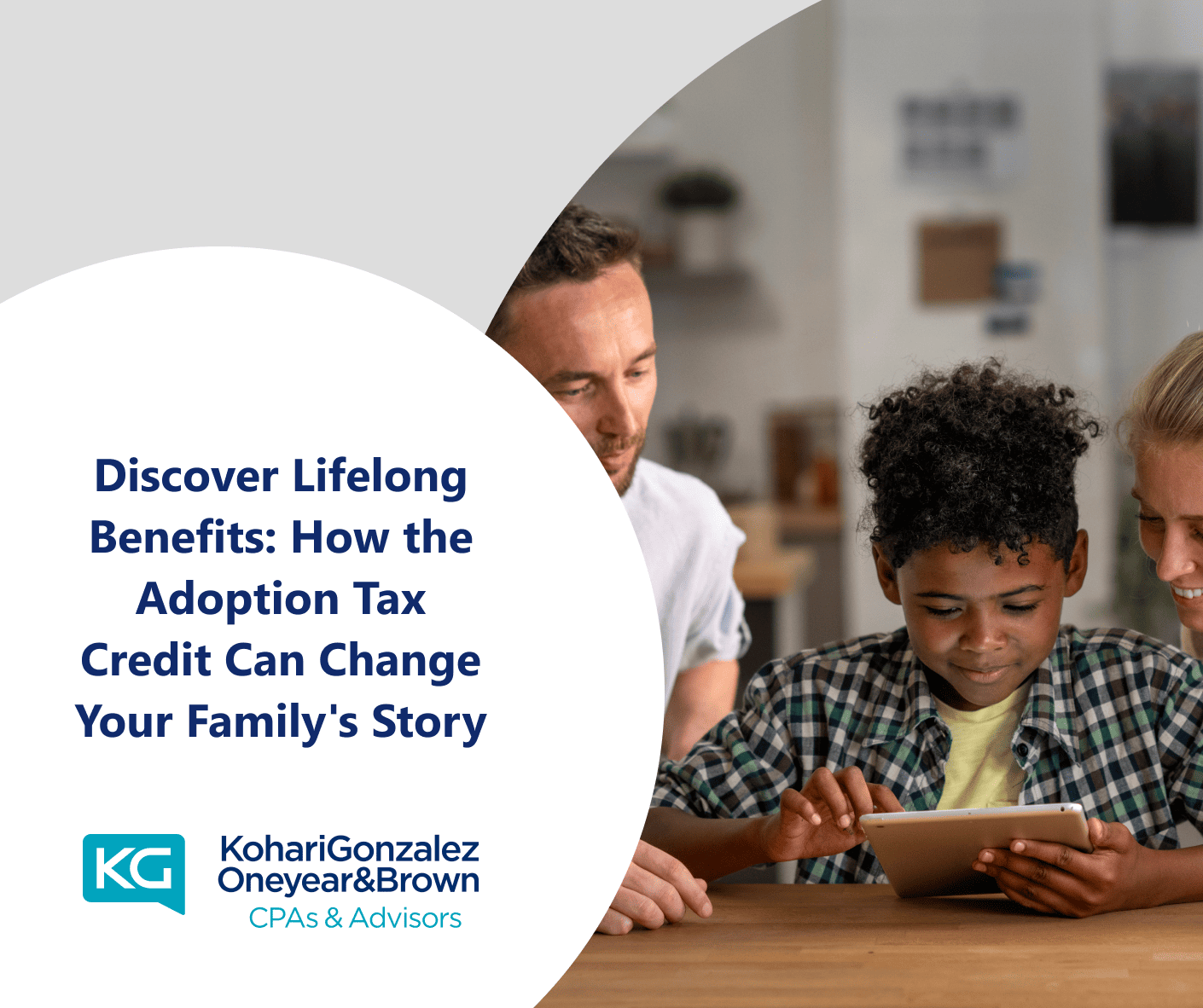 Discover Lifelong Benefits: How the Adoption Tax Credit Can Change Your Family's Story

KG

KohariGonzalez
Oneyear&Brown
CPAs & Advisors